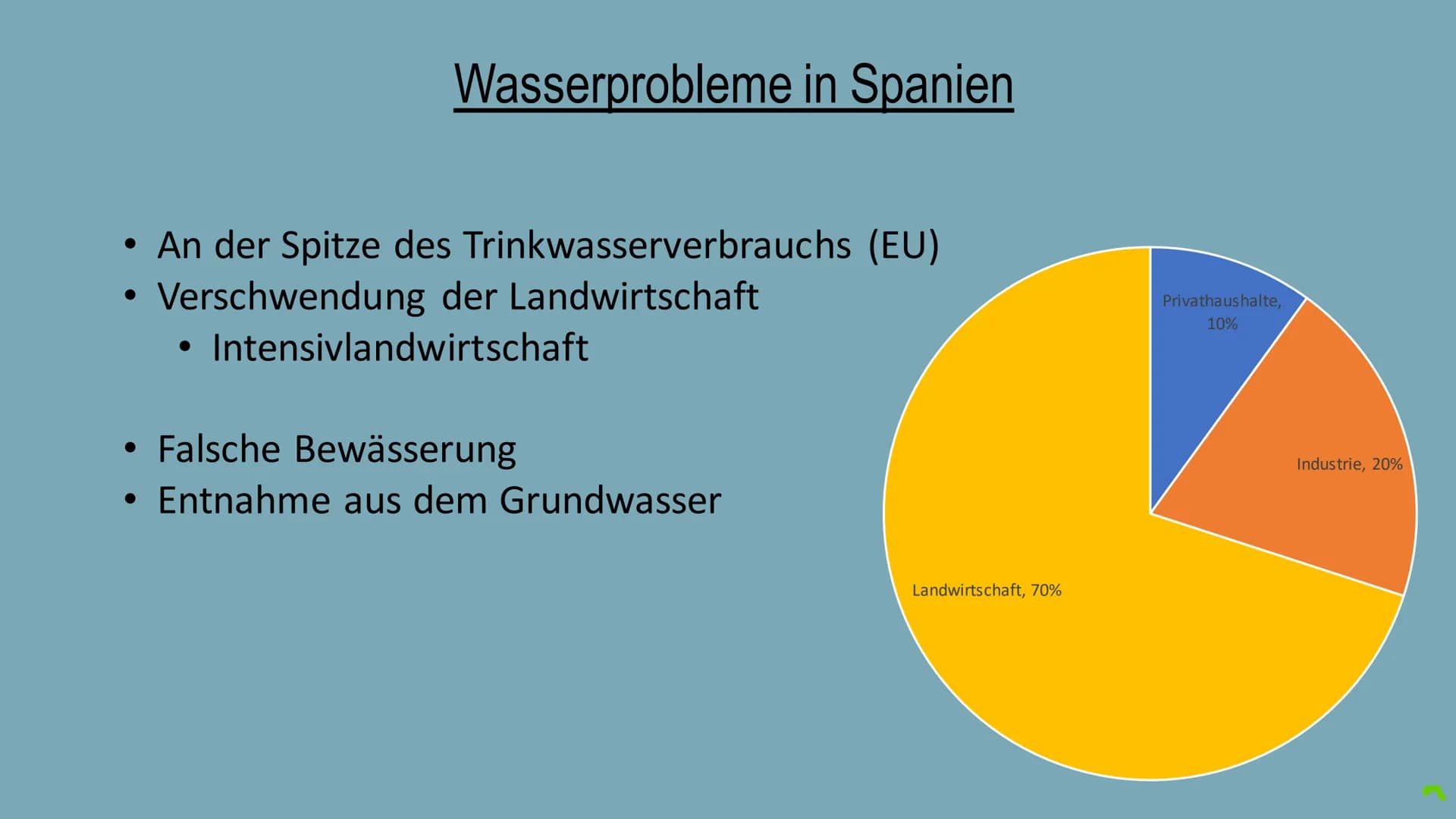 Wasserprobleme in Spanien

• An der Spitze des Trinkwasserverbrauchs (EU)
• Verschwendung der Landwirtschaft
  • Intensivlandwirtschaft

• Falsche Bewässerung
• Entnahme aus dem Grundwasser

Privathaushalte, 10%

Industrie, 20%

Landwirtschaft, 70%